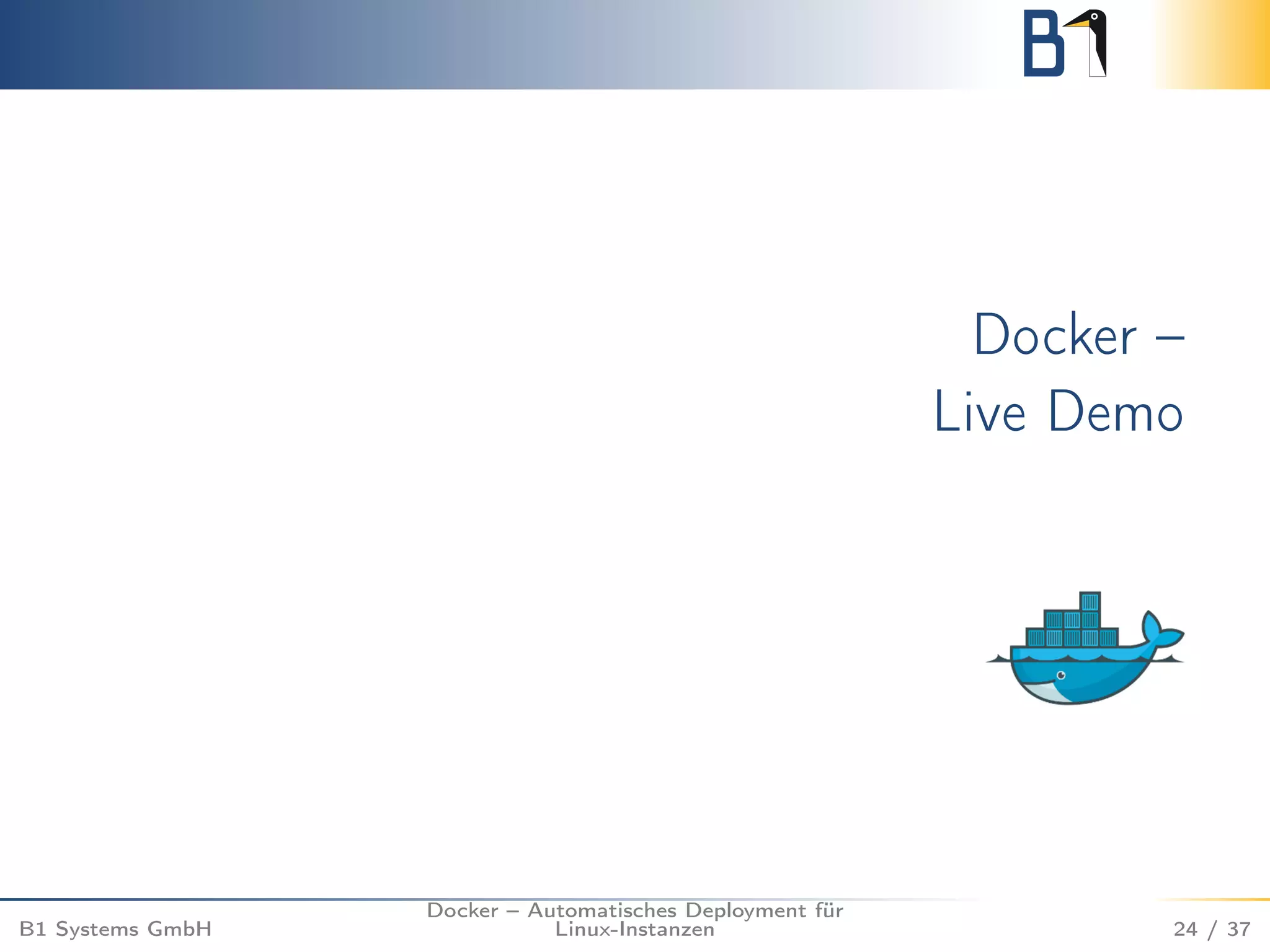 B1

Docker –
Live Demo

B1 Systems GmbH

Docker – Automatisches Deployment für Linux-Instanzen

24 / 37